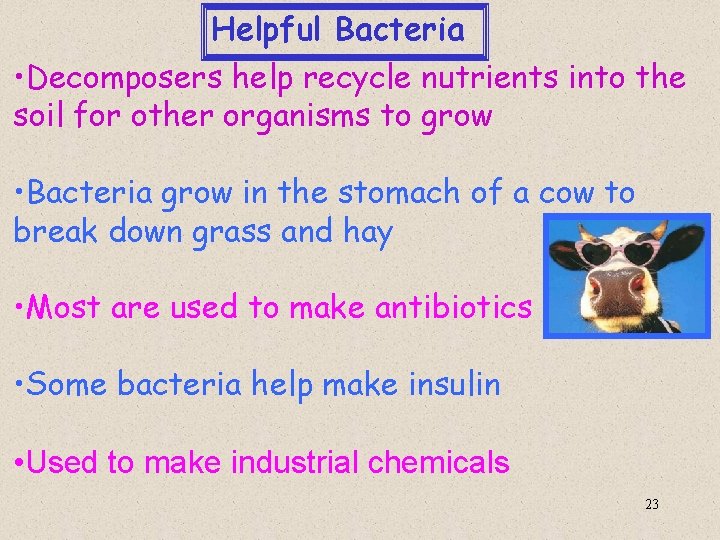 Helpful Bacteria

•Decomposers help recycle nutrients into the soil for other organisms to grow

•Bacteria grow in the stomach of a cow to break down grass and hay

•Most are used to make antibiotics

•Some bacteria help make insulin

•Used to make industrial chemicals

23